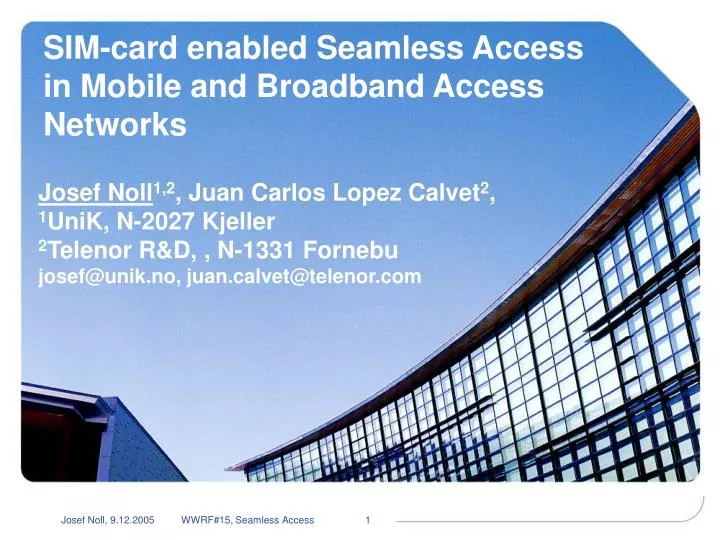 SIM-card enabled Seamless Access in Mobile and Broadband Access Networks

Josef Noll$^{1,2}$, Juan Carlos Lopez Calvet$^{2}$,
$^{1}$UniK, N-2027 Kjeller
$^{2}$Telenor R&D, , N-1331 Fornebu
josef@unik.no, juan.calvet@telenor.com

Josef Noll, 9.12.2005 WWRF#15, Seamless Access 1